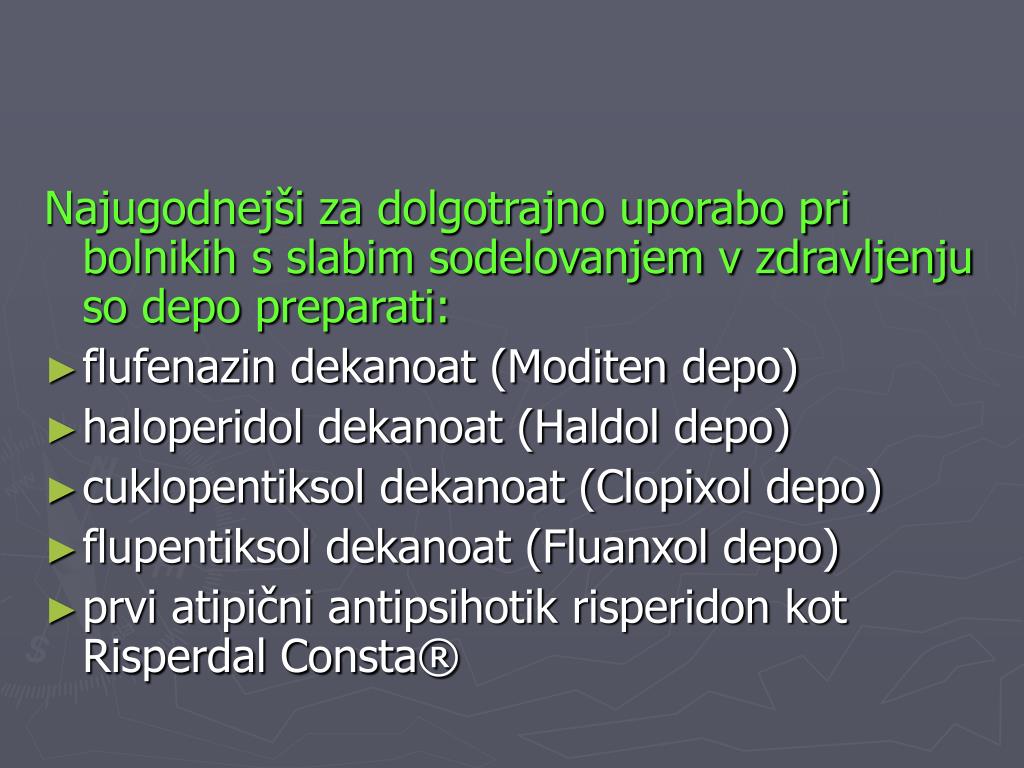 Najugodnejši za dolgotrajno uporabo pri bolnikih s slabim sodelovanjem v zdravljenju so depo preparati:

► flufenazin dekanoat (Moditen depo)
► haloperidol dekanoat (Haldol depo)
► cuklopentiksol dekanoat (Clopixol depo)
► flupentiksol dekanoat (Fluanxol depo)
► prvi atipični antipsihotik risperidon kot Risperdal Consta®